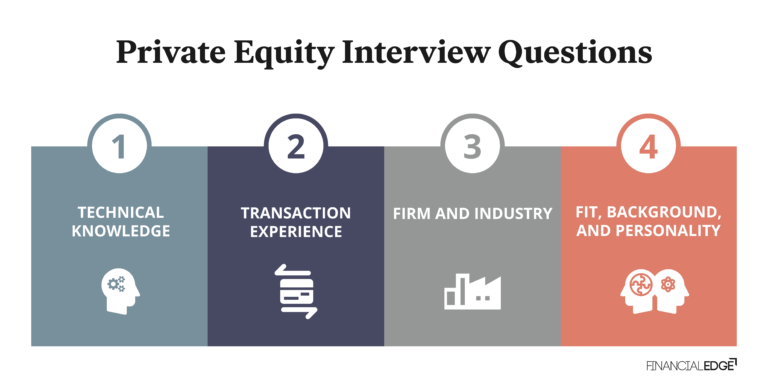 Private Equity Interview Questions

1

TECHNICAL KNOWLEDGE

2

TRANSACTION EXPERIENCE

3

FIRM AND INDUSTRY

4

FIT, BACKGROUND, AND PERSONALITY

FINANCIALEDGE